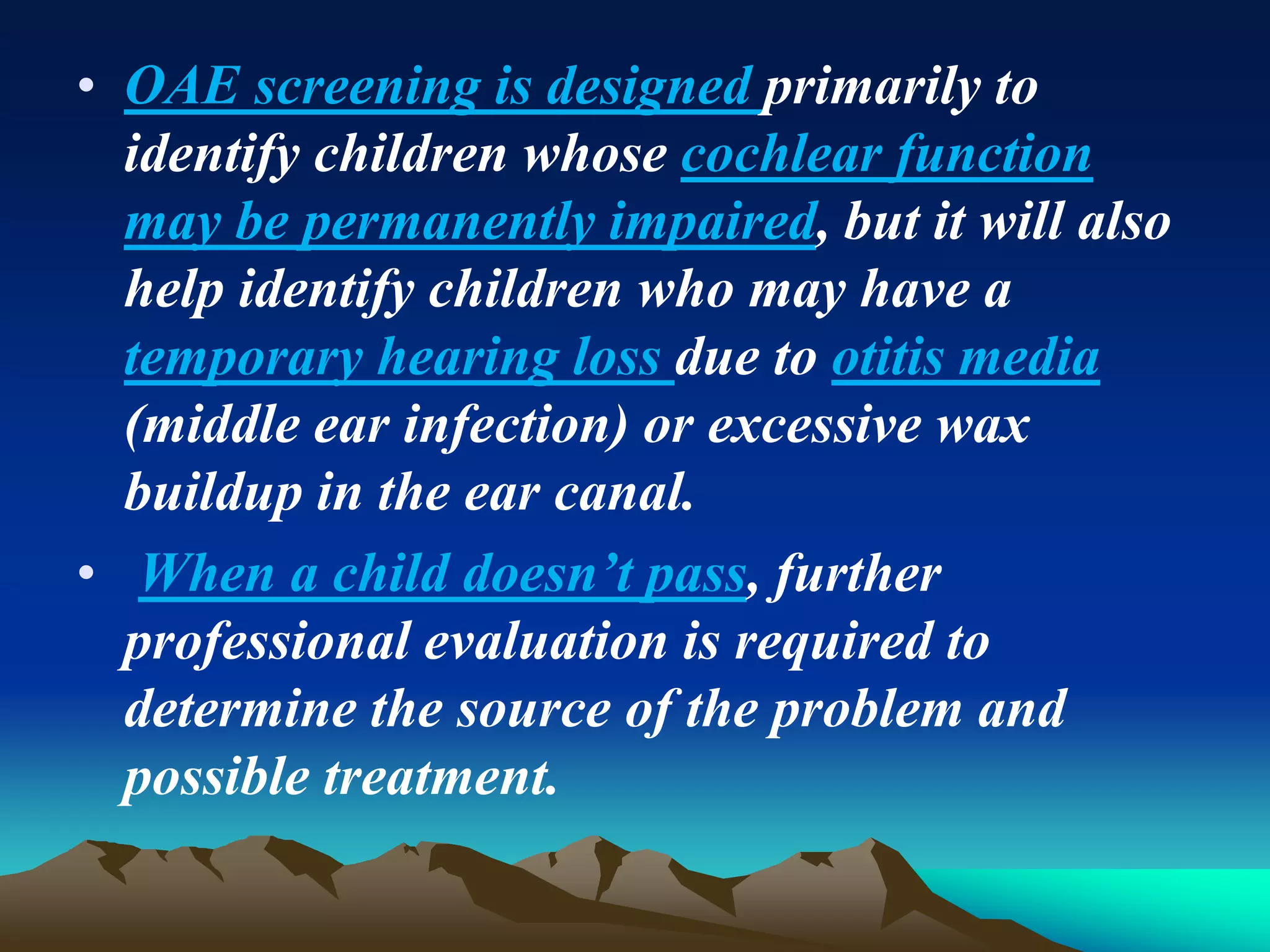 • OAE screening is designed primarily to identify children whose cochlear function may be permanently impaired, but it will also help identify children who may have a temporary hearing loss due to otitis media (middle ear infection) or excessive wax buildup in the ear canal.

• When a child doesn’t pass, further professional evaluation is required to determine the source of the problem and possible treatment.